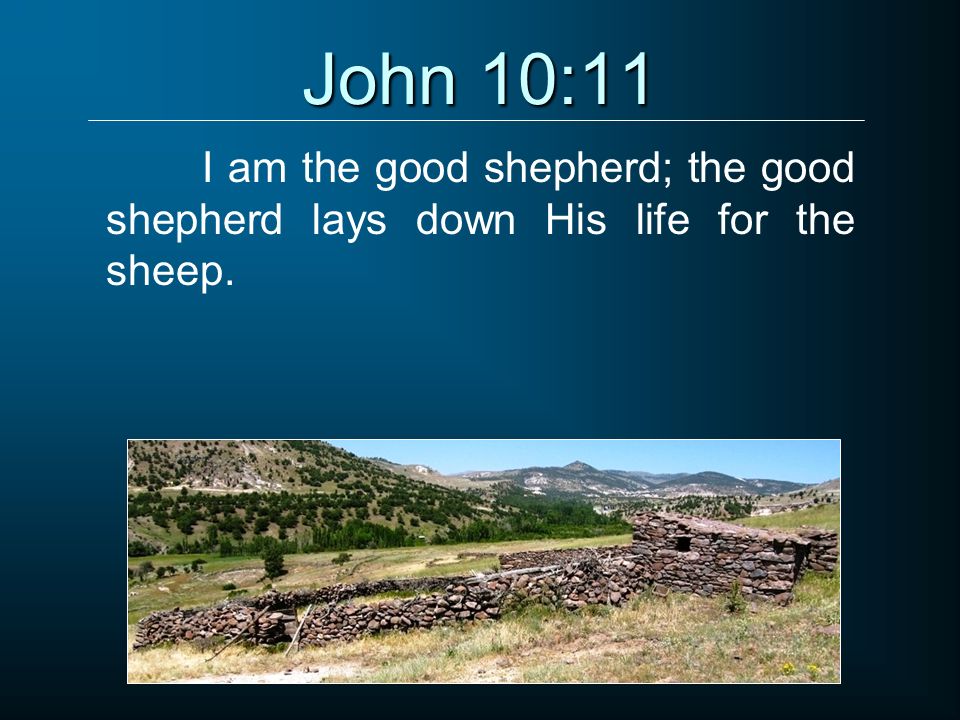 John 10:11

I am the good shepherd; the good shepherd lays down His life for the sheep.